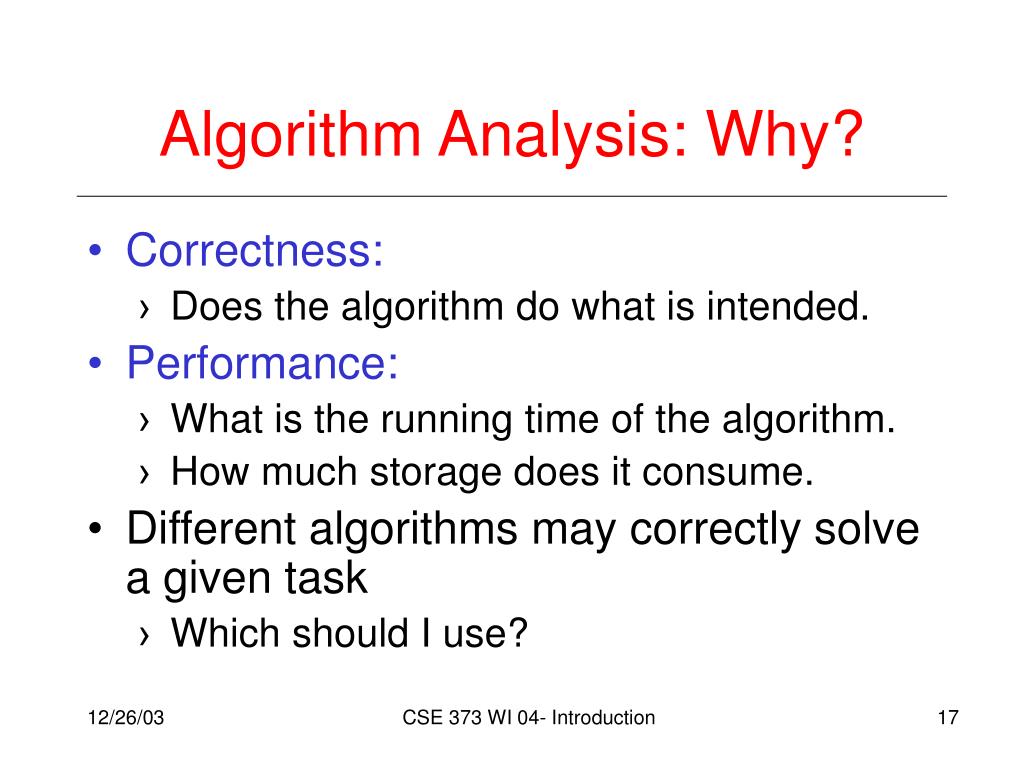 Algorithm Analysis: Why?

• Correctness:
› Does the algorithm do what is intended.
• Performance:
› What is the running time of the algorithm.
› How much storage does it consume.
• Different algorithms may correctly solve a given task
› Which should I use?

12/26/03

CSE 373 WI 04- Introduction

17